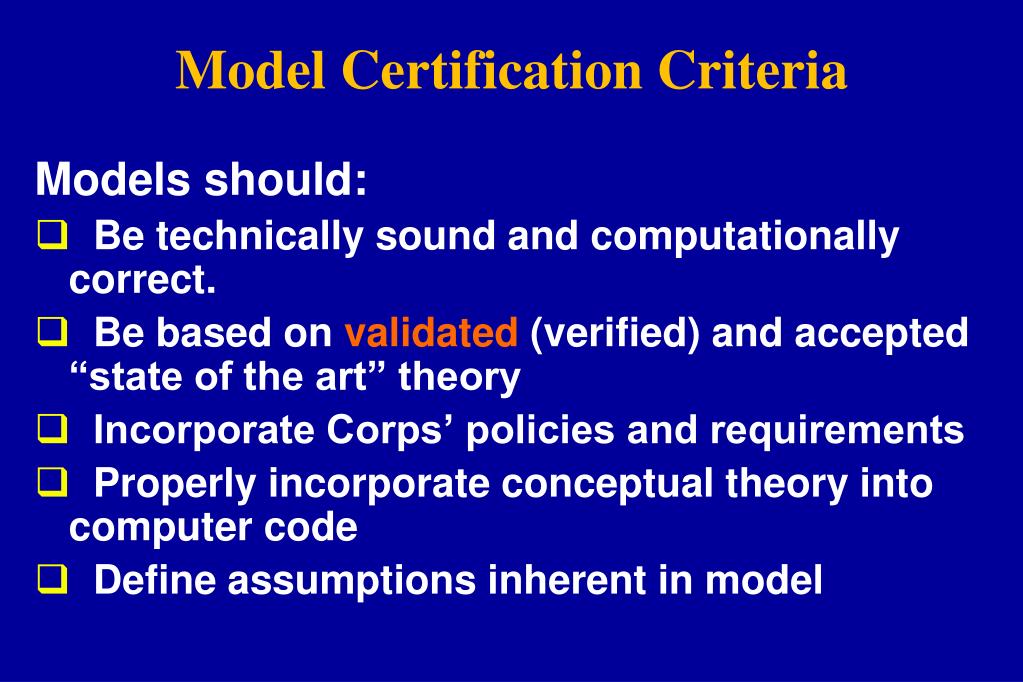 Model Certification Criteria

Models should:

❑ Be technically sound and computationally correct.

❑ Be based on validated (verified) and accepted “state of the art” theory

❑ Incorporate Corps’ policies and requirements

❑ Properly incorporate conceptual theory into computer code

❑ Define assumptions inherent in model